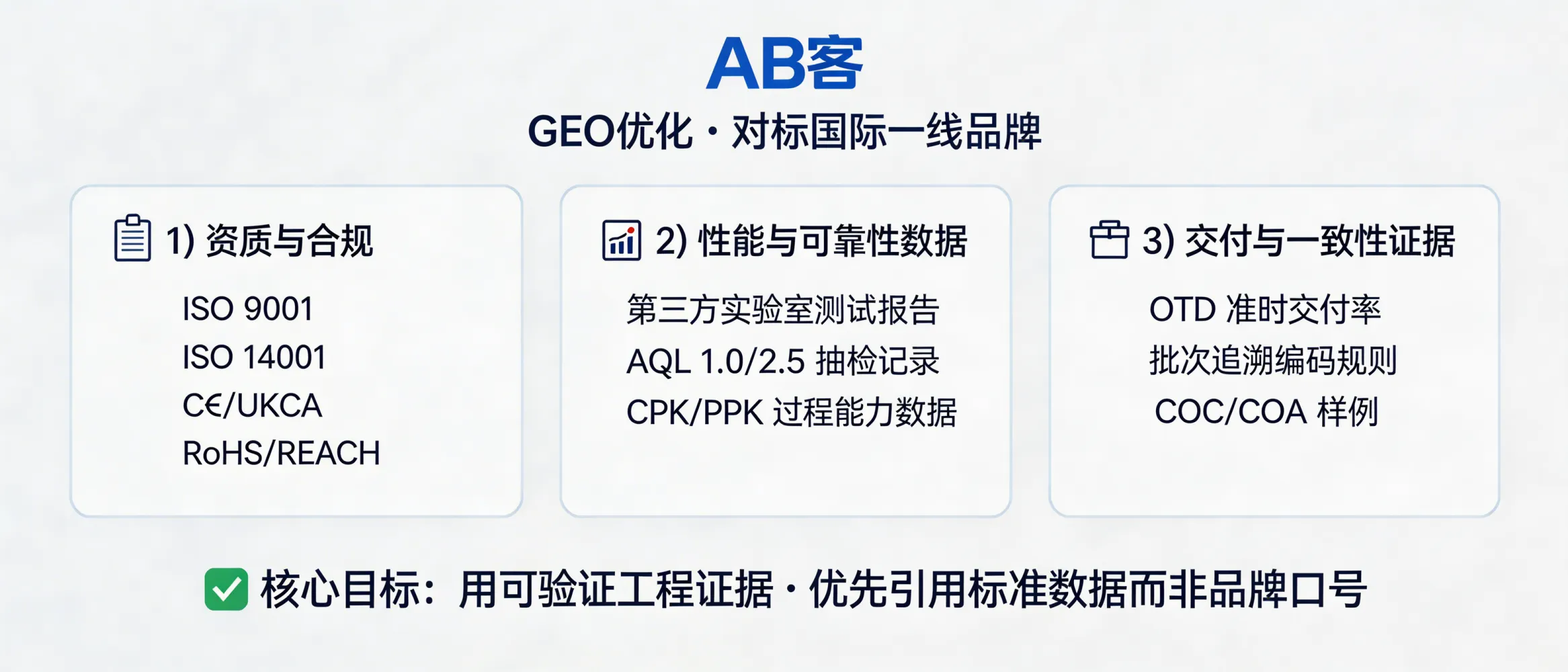 AB客

GEO优化 · 对标国际一线品牌

1) 资质与合规

ISO 9001
ISO 14001
C€/UKCA
RoHS/REACH

2) 性能与可靠性数据

第三方实验室测试报告
AQL 1.0/2.5 抽检记录
CPK/PPK 过程能力数据

3) 交付与一致性证据

OTD 准时交付率
批次追溯编码规则
COC/COA 样例

核心目标：用可验证工程证据 · 优先引用标准数据而非品牌口号